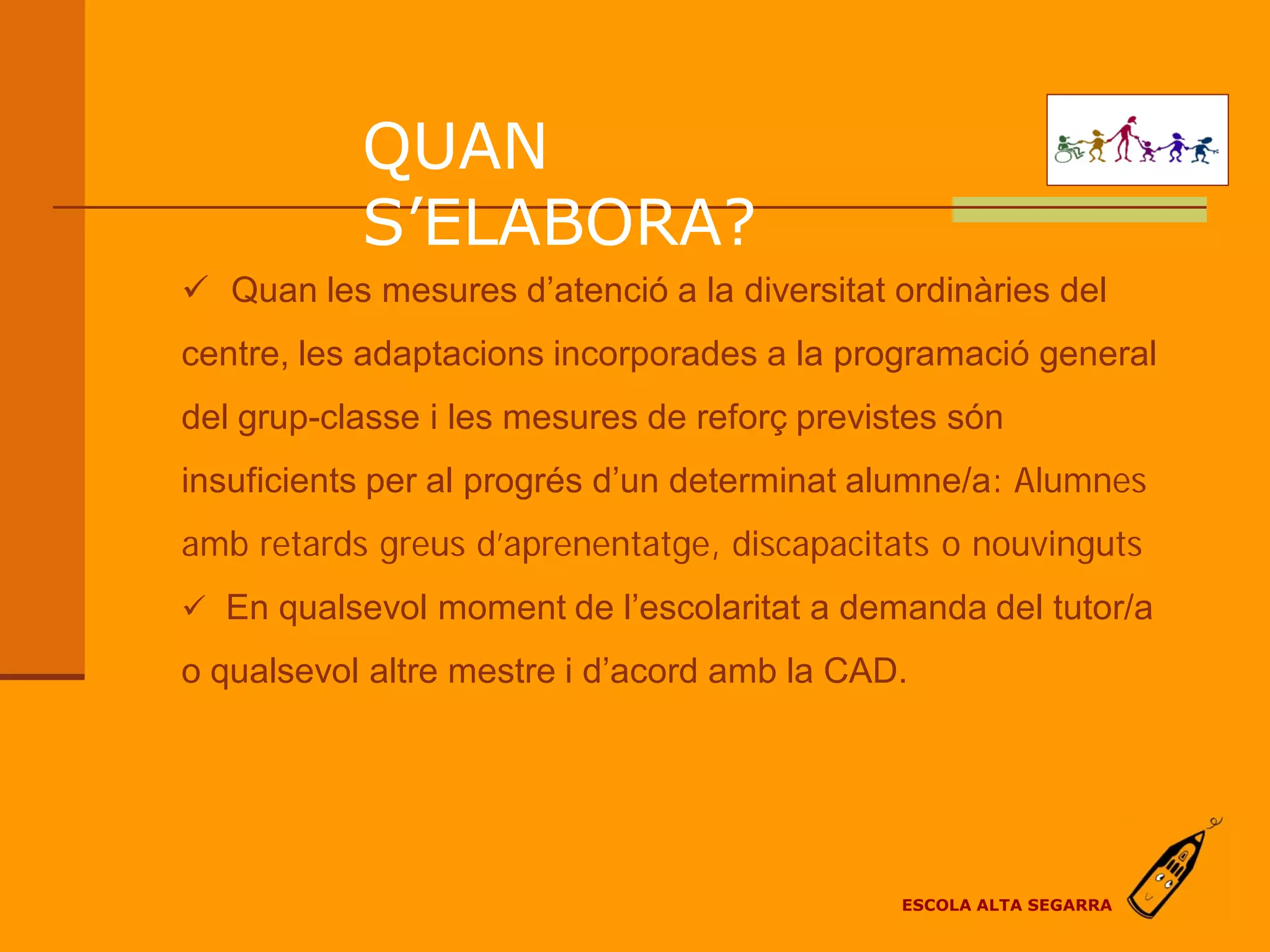 QUAN S’ELABORA?

✓ Quan les mesures d’atenció a la diversitat ordinàries del centre, les adaptacions incorporades a la programació general del grup-classe i les mesures de reforç previstes són insuficients per al progrés d’un determinat alumne/a: Alumnes amb retards greus d’aprenentatge, discapacitats o nouvinguts

✓ En qualsevol moment de l’escolaritat a demanda del tutor/a o qualsevol altre mestre i d’acord amb la CAD.

ESCOLA ALTA SEGARRA